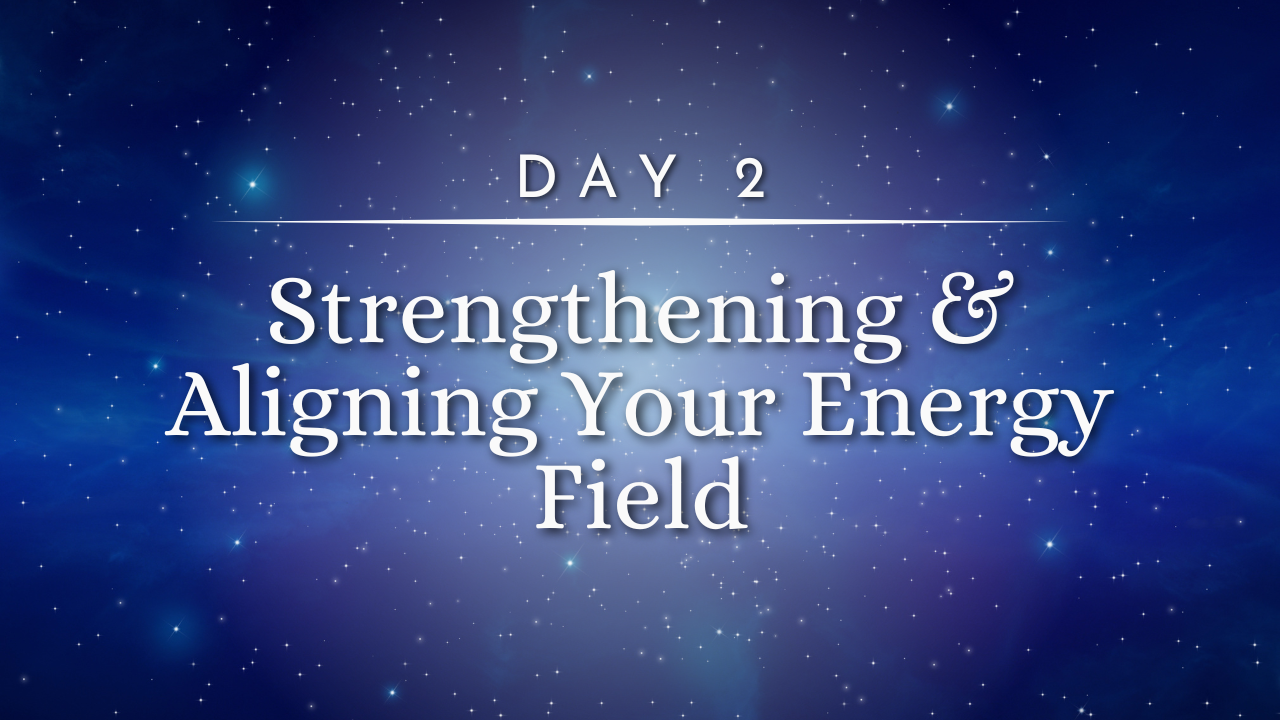 DAY 2

Strengthening & Aligning Your Energy Field